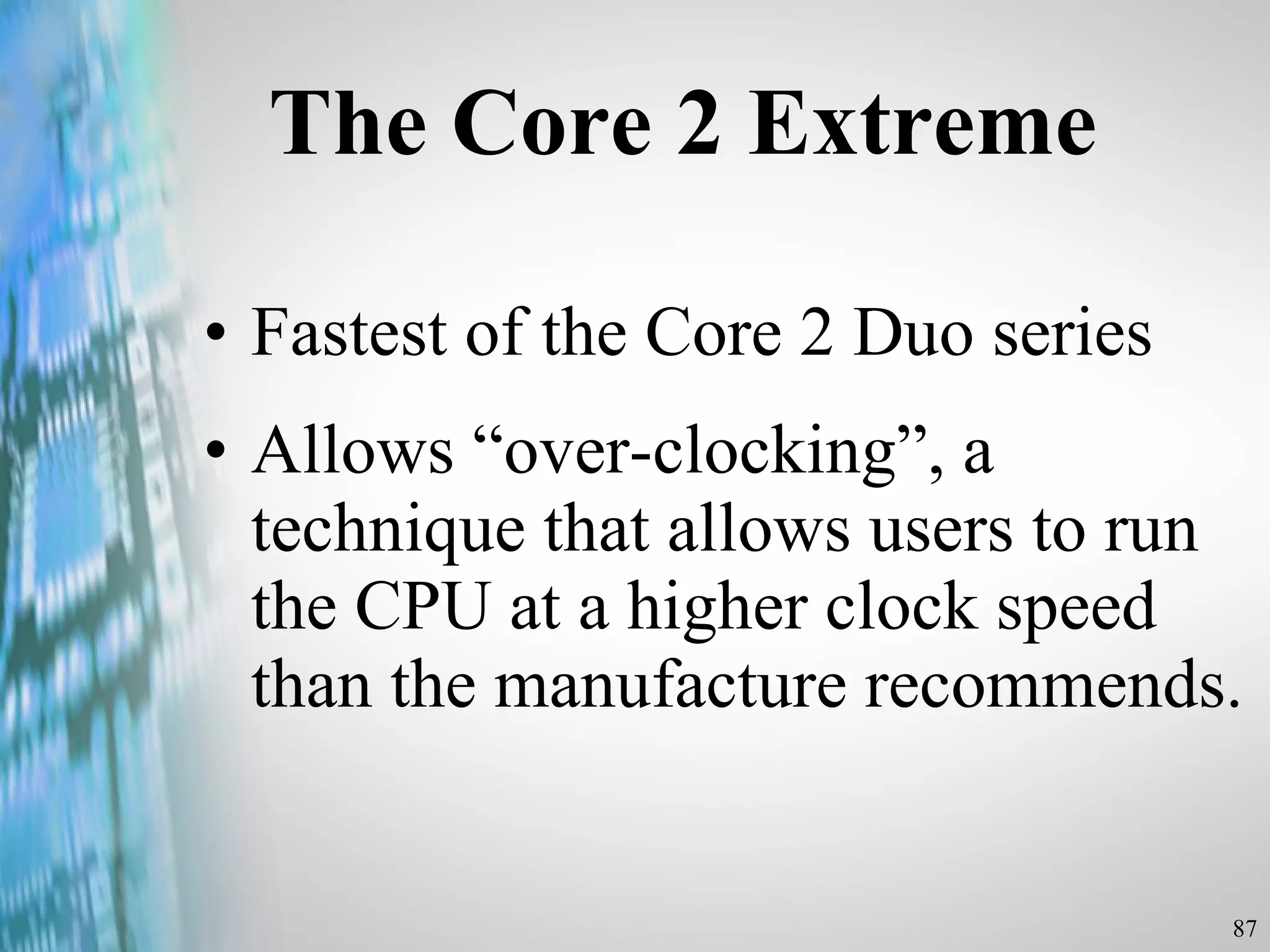 The Core 2 Extreme

• Fastest of the Core 2 Duo series
• Allows “over-clocking”, a technique that allows users to run the CPU at a higher clock speed than the manufacture recommends.

87